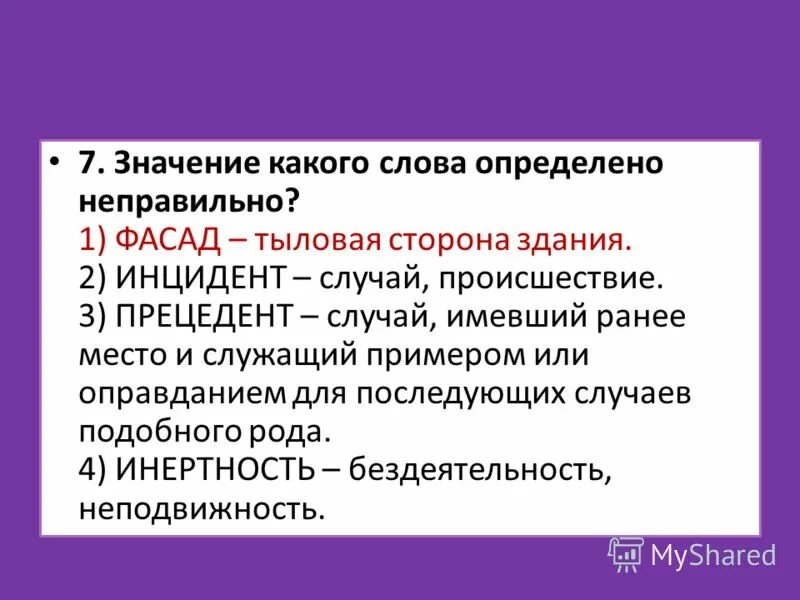 • 7. Значение какого слова определено неправильно?
1) ФАСАД – тыловая сторона здания.
2) ИНЦИДЕНТ – случай, происшествие.
3) ПРЕЦЕДЕНТ – случай, имевший ранее место и служащий примером или оправданием для последующих случаев подобного рода.
4) ИНЕРТНОСТЬ – бездеятельность, неподвижность.

MyShared